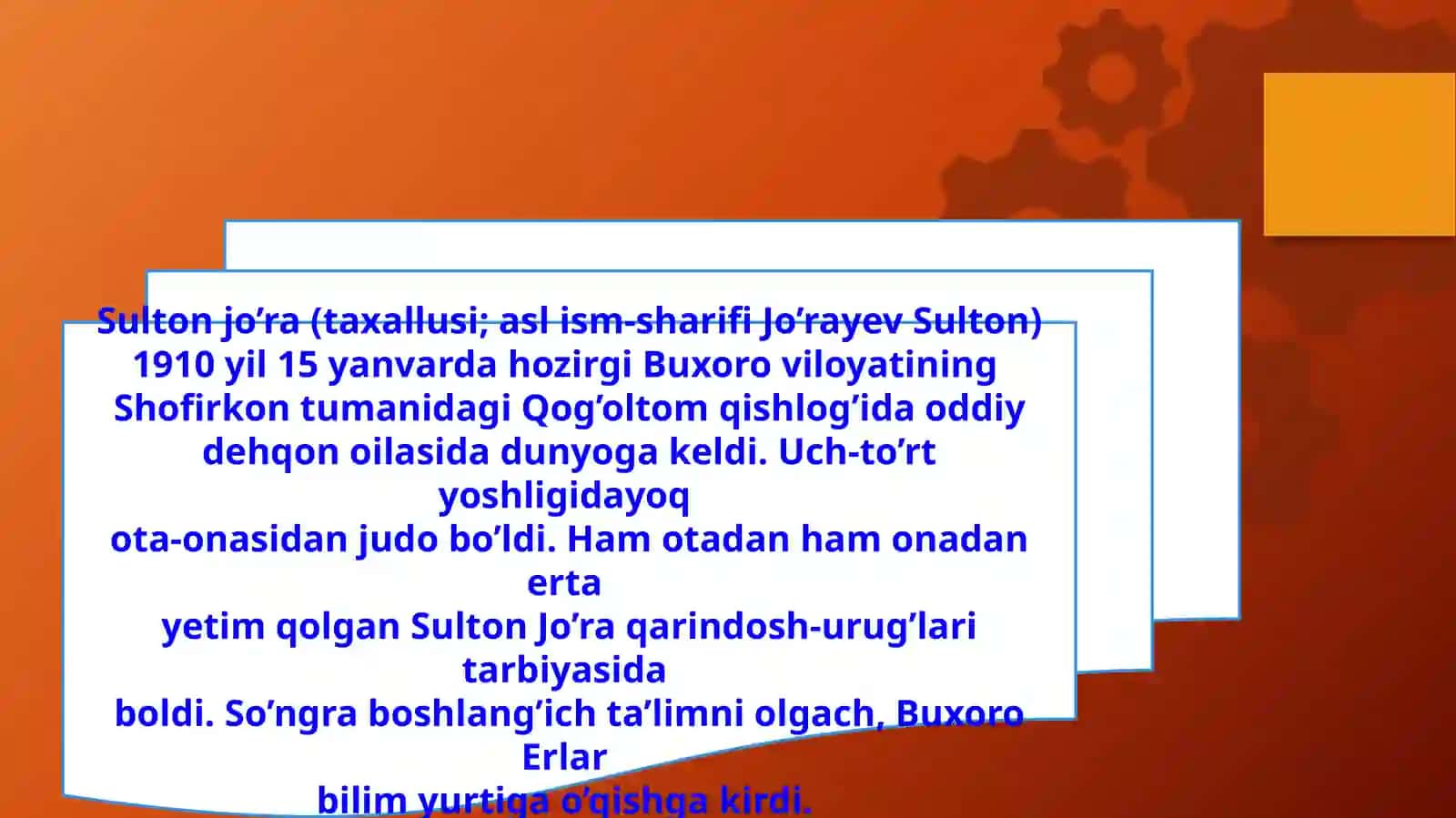 Sulton jo’ra (taxallusi; asl ism-sharifi Jo’rayev Sulton) 1910 yil 15 yanvarda hozirgi Buxoro viloyatining Shofirkon tumanidagi Qog’oltom qishlog’ida oddiy dehqon oilasida dunyoga keldi. Uch-to’rt yoshligidayoq ota-onasidan judo bo’ldi. Ham otadan ham onadan erta yetim qolgan Sulton Jo’ra qarindosh-urug’lari tarbiyasida boldi. So’ngra boshlang’ich ta’limni olgach, Buxoro Erlar bilim yurtiga o’qishga kirdi.